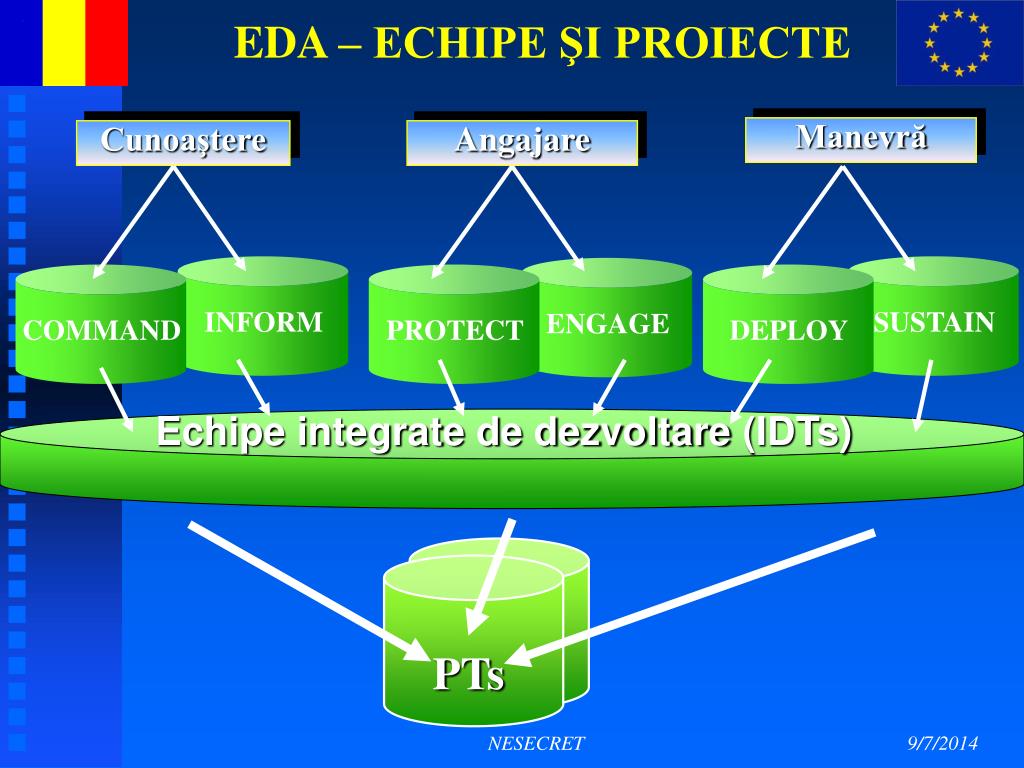 EDA – ECHIPE ŞI PROIECTE

Cunoaştere

Angajare

Manevră

COMMAND

INFORM

PROTECT

ENGAGE

DEPLOY

SUSTAIN

Echipe integrate de dezvoltare (IDTs)

PTs

NESECRET

9/7/2014